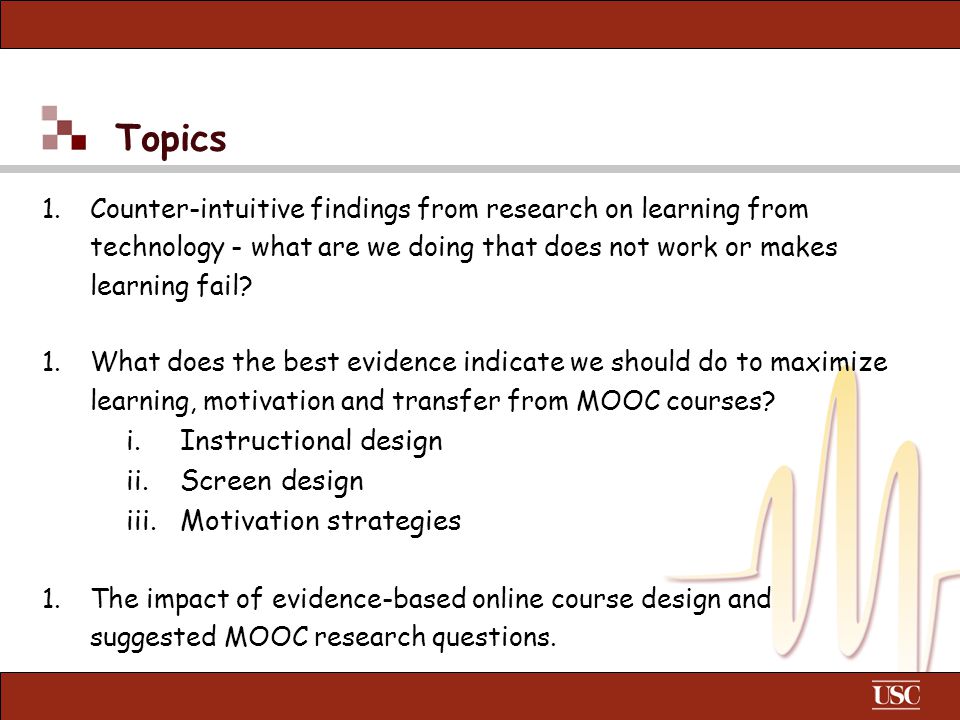 Topics

1. Counter-intuitive findings from research on learning from technology - what are we doing that does not work or makes learning fail?

1. What does the best evidence indicate we should do to maximize learning, motivation and transfer from MOOC courses?
i. Instructional design
ii. Screen design
iii. Motivation strategies

1. The impact of evidence-based online course design and suggested MOOC research questions.

USC